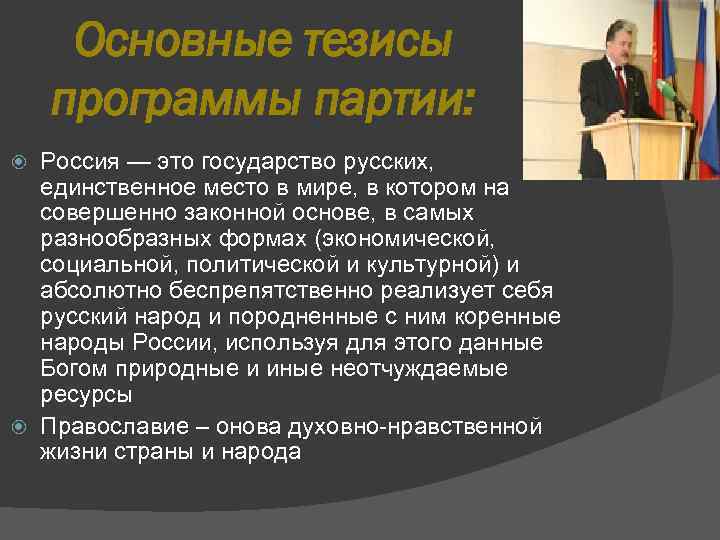 Основные тезисы программы партии:

Россия — это государство русских, единственное место в мире, в котором на совершенно законной основе, в самых разнообразных формах (экономической, социальной, политической и культурной) и абсолютно беспрепятственно реализует себя русский народ и породненные с ним коренные народы России, используя для этого данные Богом природные и иные неотчуждаемые ресурсы

Православие – онова духовно-нравственной жизни страны и народа